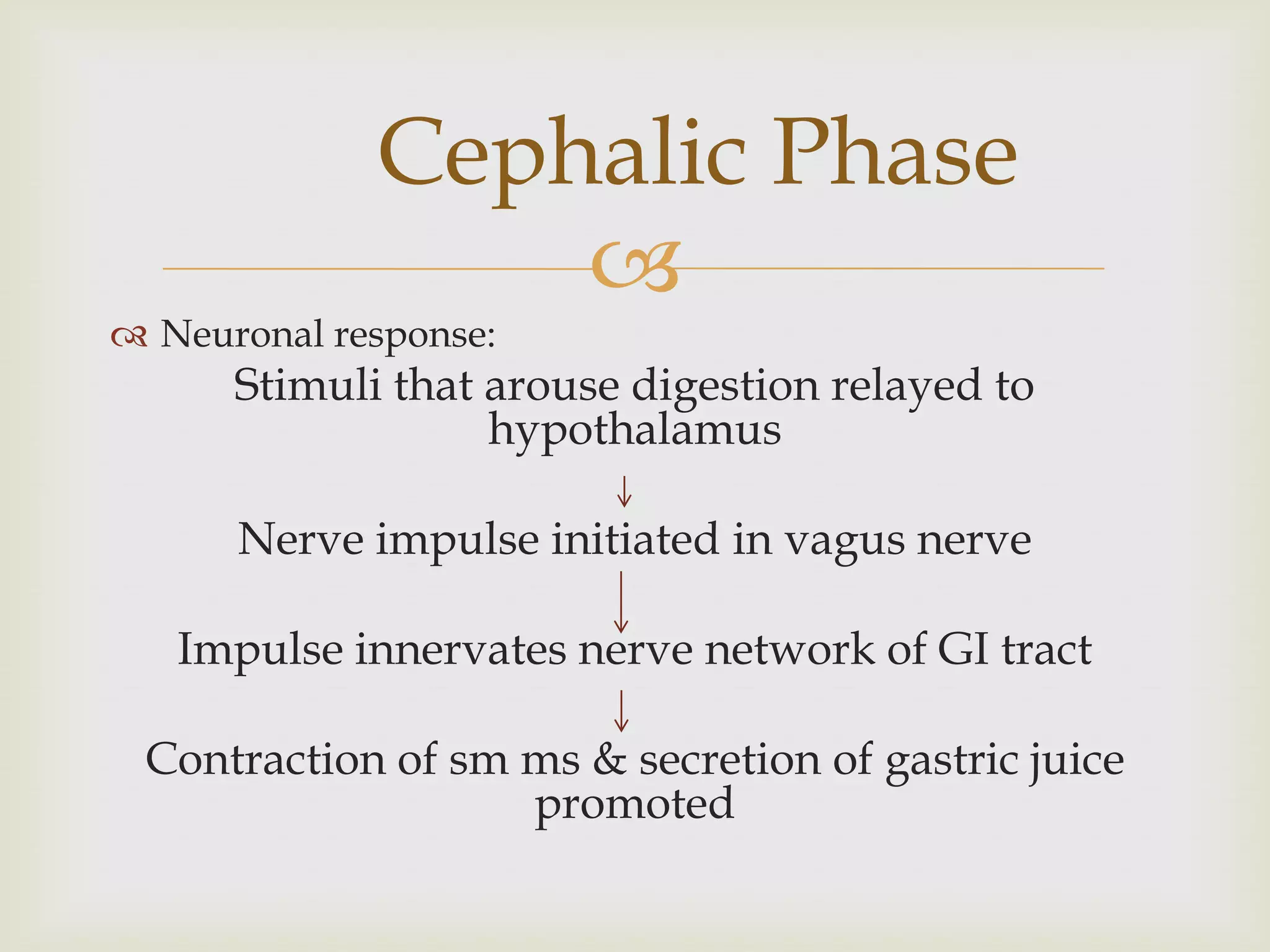 Cephalic Phase

Neuronal response:

Stimuli that arouse digestion relayed to hypothalamus

↓

Nerve impulse initiated in vagus nerve

↓

Impulse innervates nerve network of GI tract

↓

Contraction of sm ms & secretion of gastric juice promoted